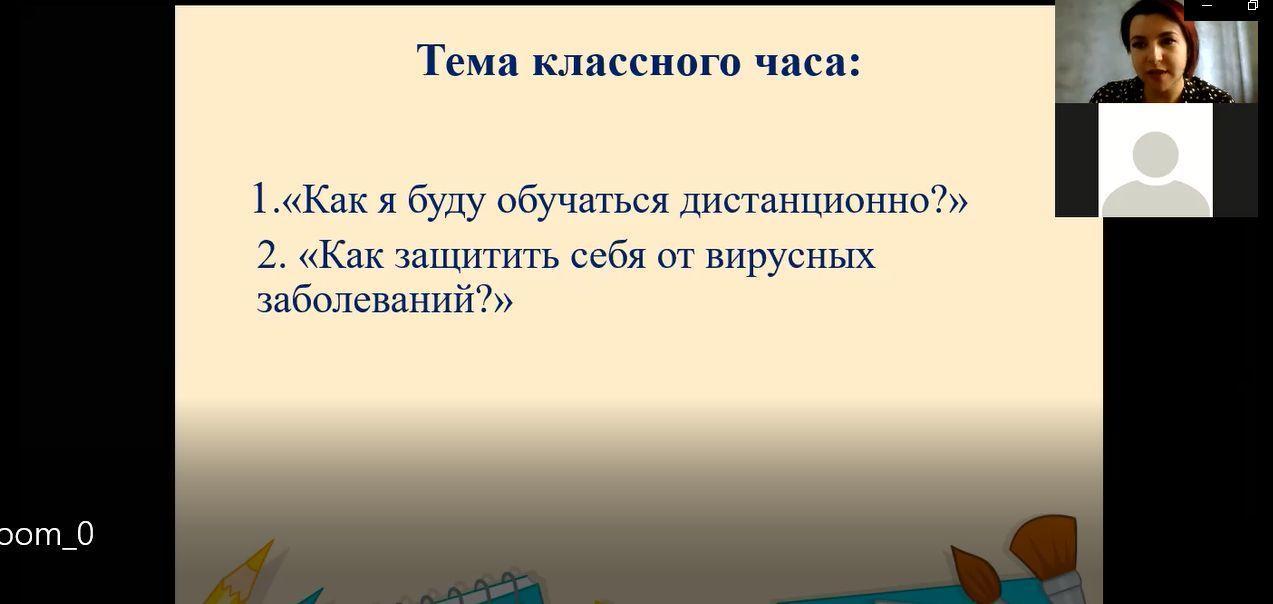 Тема классного часа:

1.«Как я буду обучаться дистанционно?»

2. «Как защитить себя от вирусных заболеваний?»

oom_0